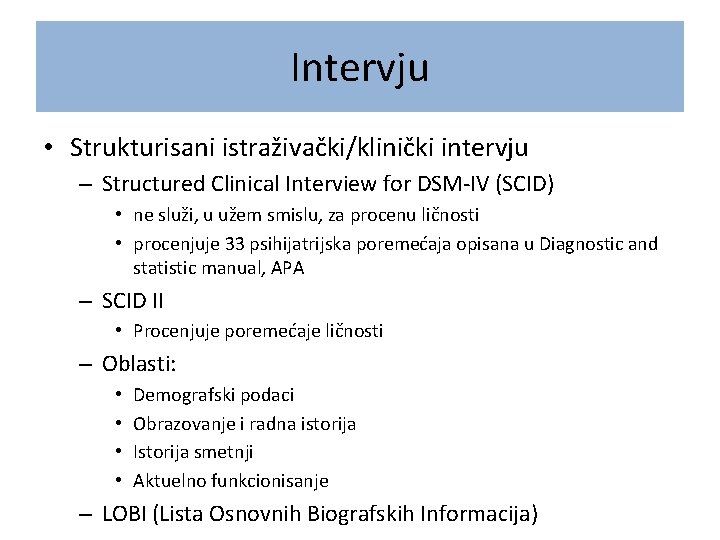 Intervju

• Strukturisani istraživački/klinički intervju
– Structured Clinical Interview for DSM-IV (SCID)
• ne služi, u užem smislu, za procenu ličnosti
• procenjuje 33 psihijatrijska poremećaja opisana u Diagnostic and statistic manual, APA
– SCID II
• Procenjuje poremećaje ličnosti
– Oblasti:
• Demografski podaci
• Obrazovanje i radna istorija
• Istorija smetnji
• Aktuelno funkcionisanje
– LOBI (Lista Osnovnih Biografskih Informacija)